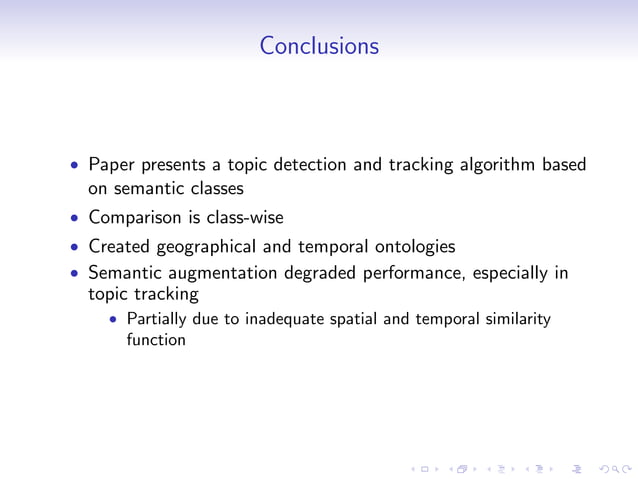 Conclusions

• Paper presents a topic detection and tracking algorithm based on semantic classes
• Comparison is class-wise
• Created geographical and temporal ontologies
• Semantic augmentation degraded performance, especially in topic tracking
  • Partially due to inadequate spatial and temporal similarity function